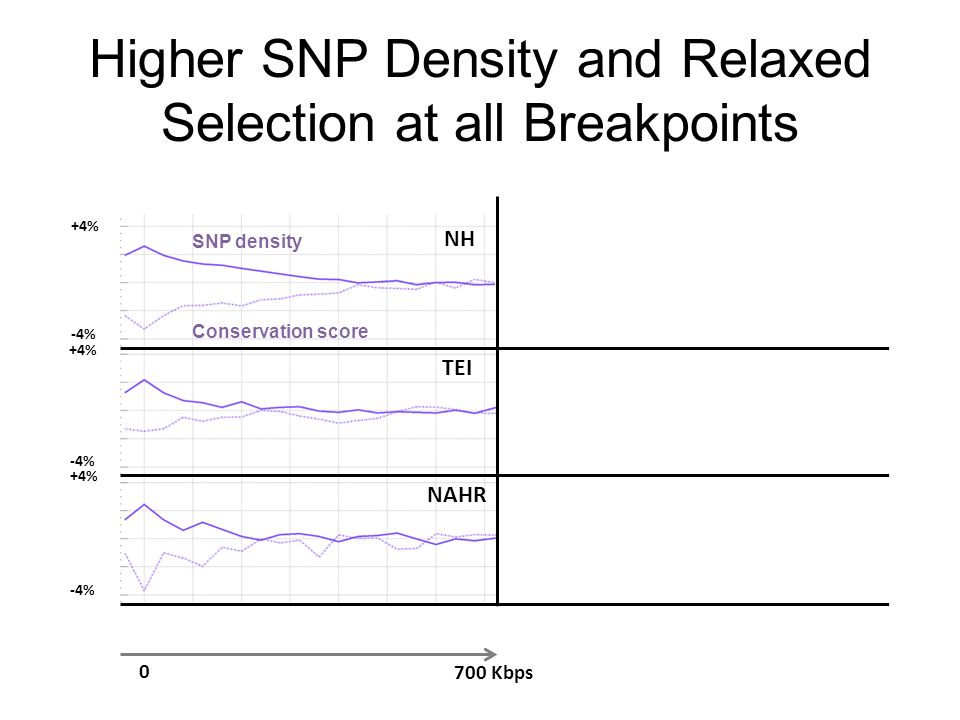 Higher SNP Density and Relaxed Selection at all Breakpoints

+4%
SNP density
NH
Conservation score
-4%
+4%
TEI
-4%
+4%
NAHR
-4%

0
700 Kbps